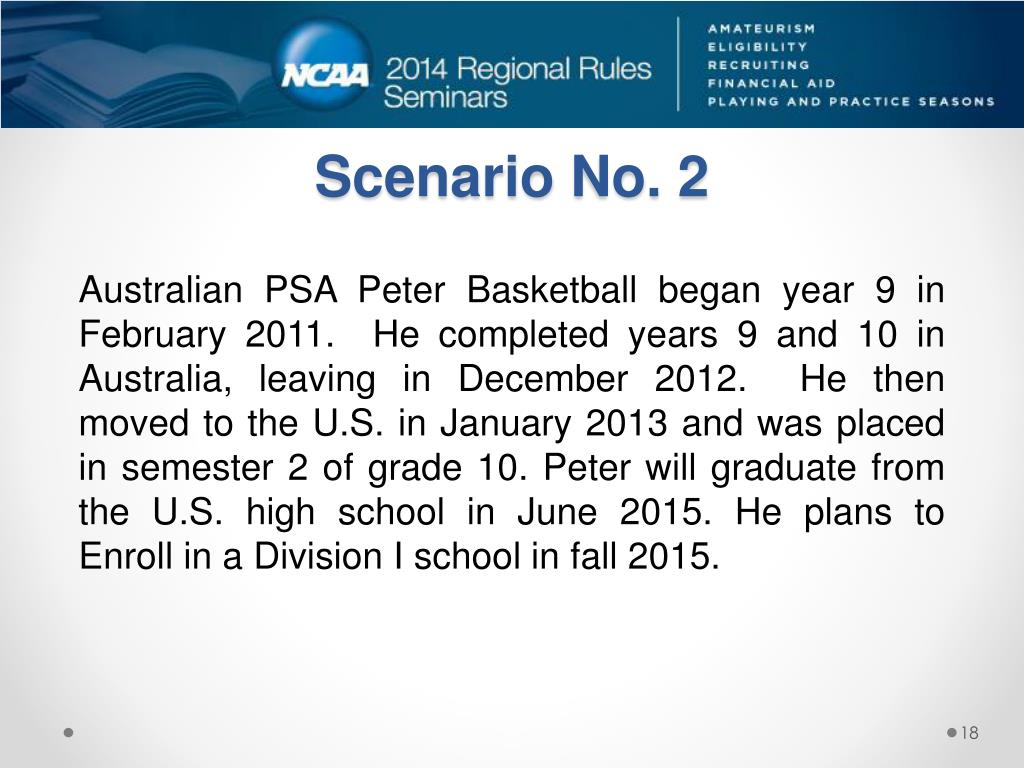 NCAA 2014 Regional Rules Seminars

AMATEURISM
ELIGIBILITY
RECRUITING
FINANCIAL AID
PLAYING AND PRACTICE SEASONS

Scenario No. 2

Australian PSA Peter Basketball began year 9 in February 2011. He completed years 9 and 10 in Australia, leaving in December 2012. He then moved to the U.S. in January 2013 and was placed in semester 2 of grade 10. Peter will graduate from the U.S. high school in June 2015. He plans to Enroll in a Division I school in fall 2015.

18